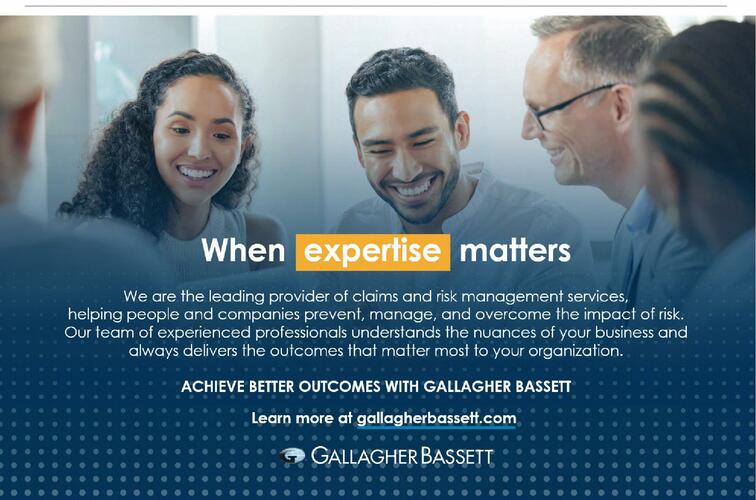 When expertise matters

We are the leading provider of claims and risk management services, helping people and companies prevent, manage, and overcome the impact of risk. Our team of experienced professionals understands the nuances of your business and always delivers the outcomes that matter most to your organization.

ACHIEVE BETTER OUTCOMES WITH GALLAGHER BASSETT

Learn more at gallagherbassett.com

GALLAGHER BASSETT